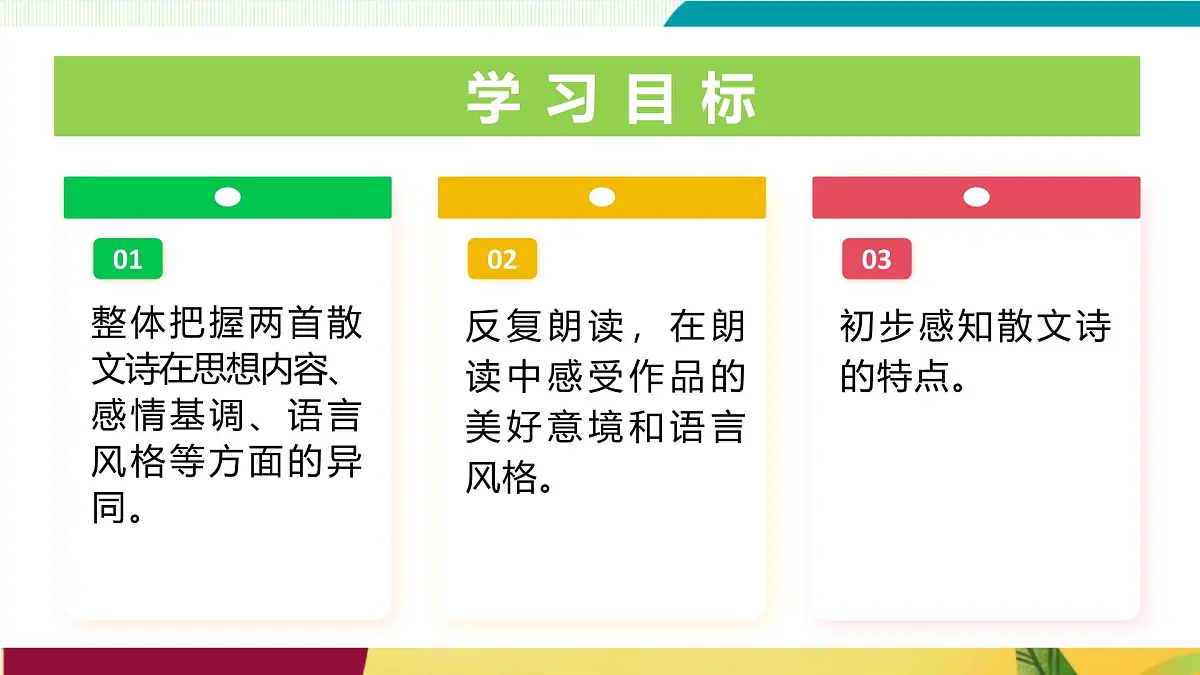 学习目标

01

整体把握两首散文诗在思想内容、感情基调、语言风格等方面的异同。

02

反复朗读，在朗读中感受作品的美好意境和语言风格。

03

初步感知散文诗的特点。